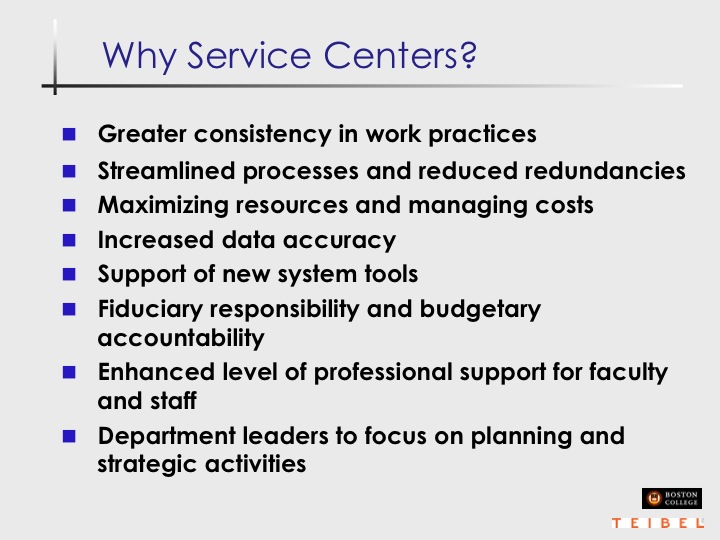 Why Service Centers?

- Greater consistency in work practices
- Streamlined processes and reduced redundancies
- Maximizing resources and managing costs
- Increased data accuracy
- Support of new system tools
- Fiduciary responsibility and budgetary accountability
- Enhanced level of professional support for faculty and staff
- Department leaders to focus on planning and strategic activities

BOSTON COLLEGE

TEIBEL